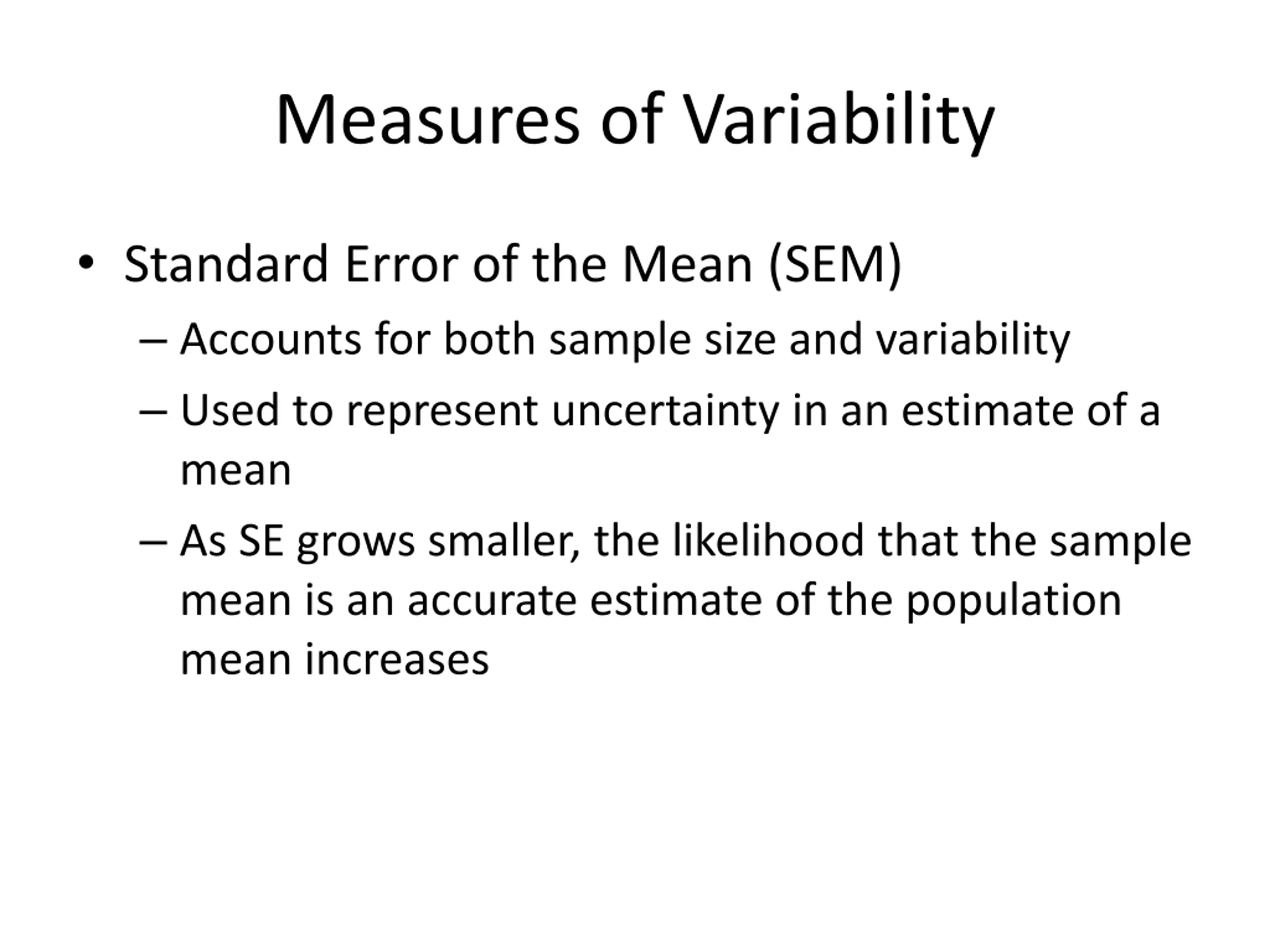 Measures of Variability

• Standard Error of the Mean (SEM)

– Accounts for both sample size and variability

– Used to represent uncertainty in an estimate of a mean

– As SE grows smaller, the likelihood that the sample mean is an accurate estimate of the population mean increases